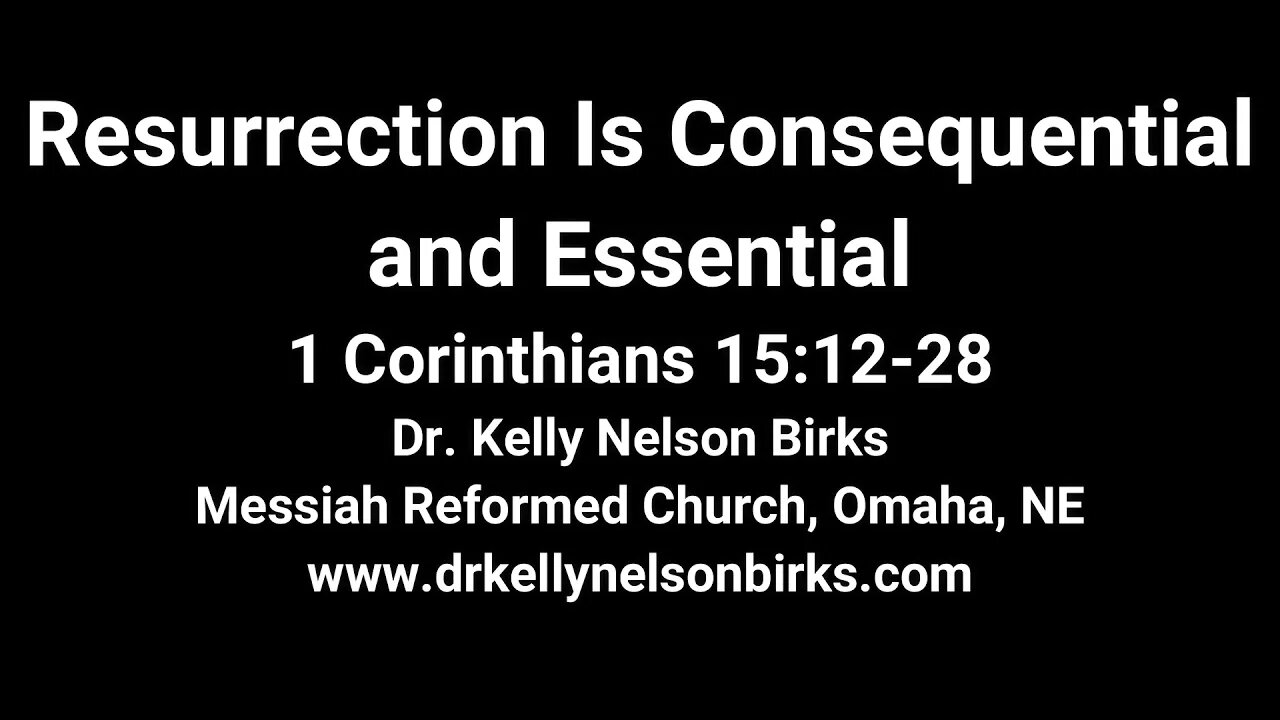 Resurrection Is Consequential and Essential

1 Corinthians 15:12-28

Dr. Kelly Nelson Birks

Messiah Reformed Church, Omaha, NE

www.drkellynelsonbirks.com